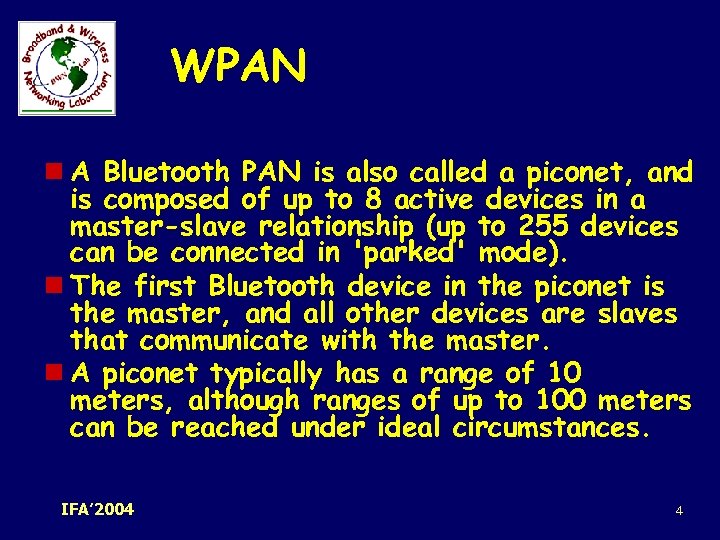 Broadband & Wireless Networking Laboratory
BWN Lab

WPAN

A Bluetooth PAN is also called a piconet, and is composed of up to 8 active devices in a master-slave relationship (up to 255 devices can be connected in 'parked' mode).

The first Bluetooth device in the piconet is the master, and all other devices are slaves that communicate with the master.

A piconet typically has a range of 10 meters, although ranges of up to 100 meters can be reached under ideal circumstances.

IFA'2004

4